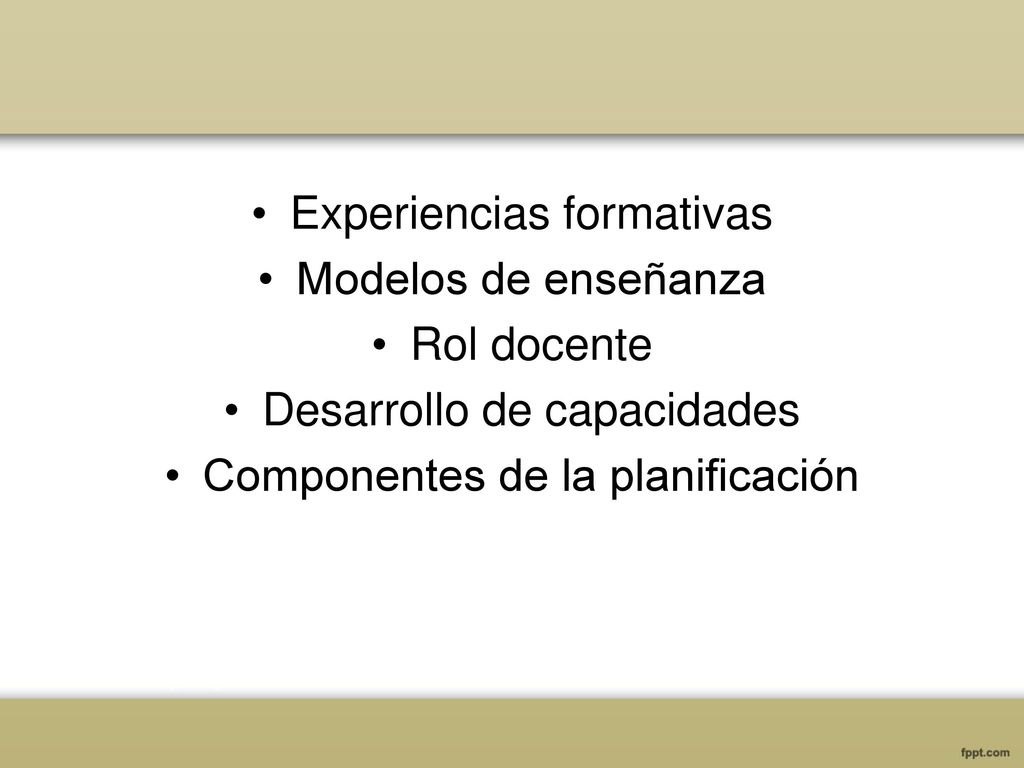 • Experiencias formativas
• Modelos de enseñanza
• Rol docente
• Desarrollo de capacidades
• Componentes de la planificación

fppt.com